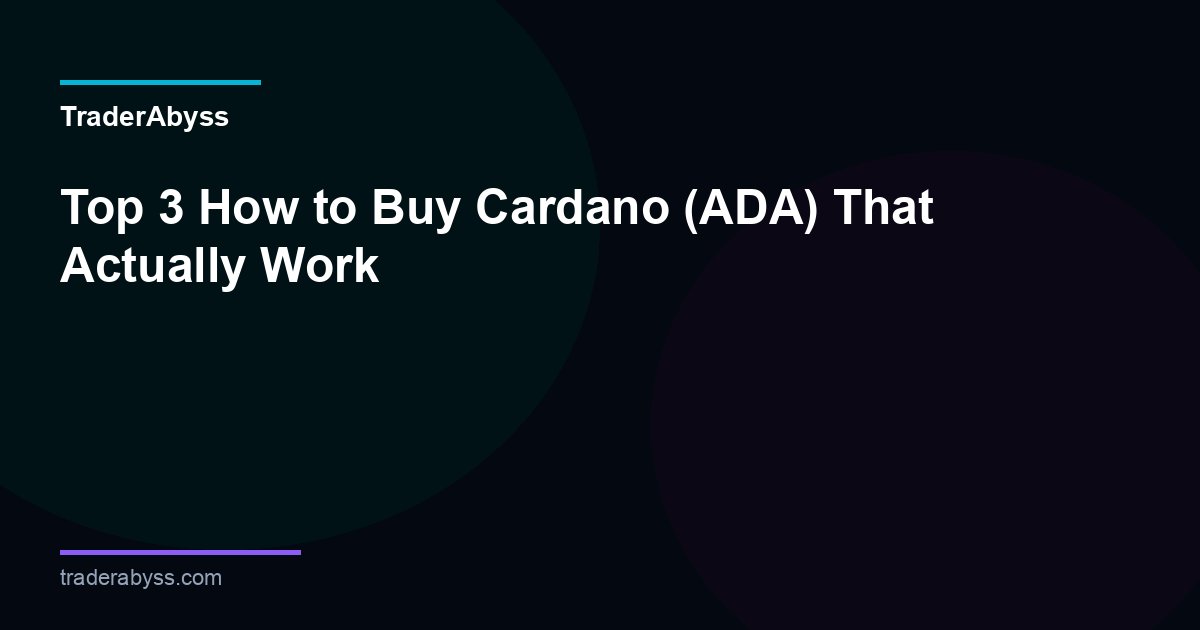 TraderAbyss

Top 3 How to Buy Cardano (ADA) That Actually Work

traderabyss.com